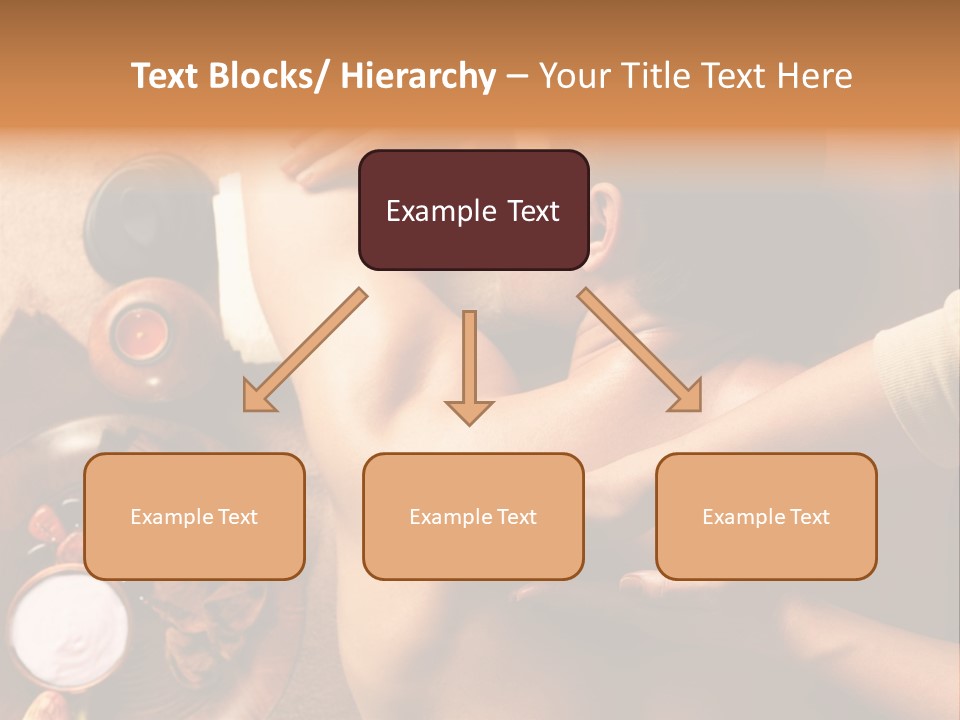 Text Blocks/ Hierarchy – Your Title Text Here

Example Text

Example Text

Example Text

Example Text